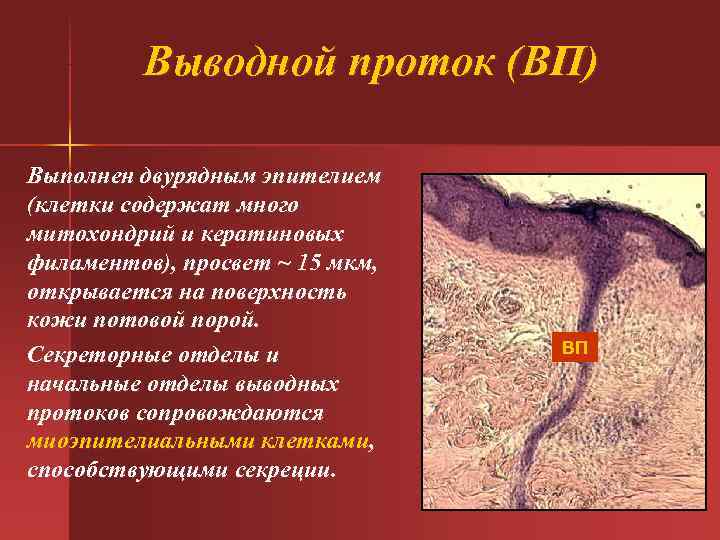 Выводной проток (ВП)

Выполнен двурядным эпителием (клетки содержат много митохондрий и кератиновых филаментов), просвет ~ 15 мкм, открывается на поверхность кожи потовой порой.

Секреторные отделы и начальные отделы выводных протоков сопровождаются миоэпителиальными клетками, способствующими секреции.

ВП